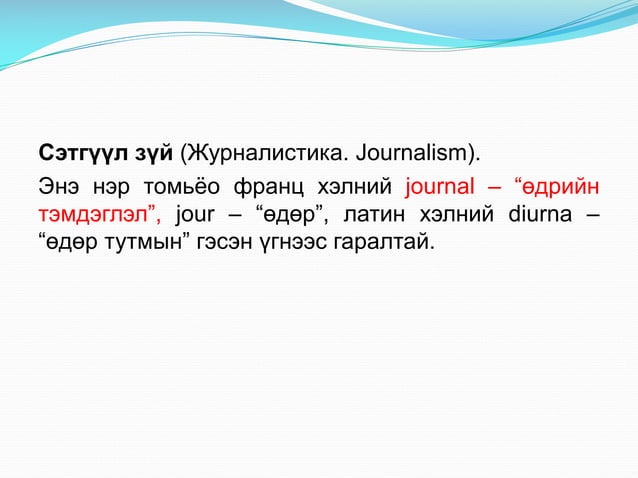 Сэтгүүл зүй (Журналистика. Journalism).

Энэ нэр томьёо франц хэлний journal – “өдрийн тэмдэглэл”, jour – “өдөр”, латин хэлний diurna – “өдөр тутмын” гэсэн үгнээс гаралтай.